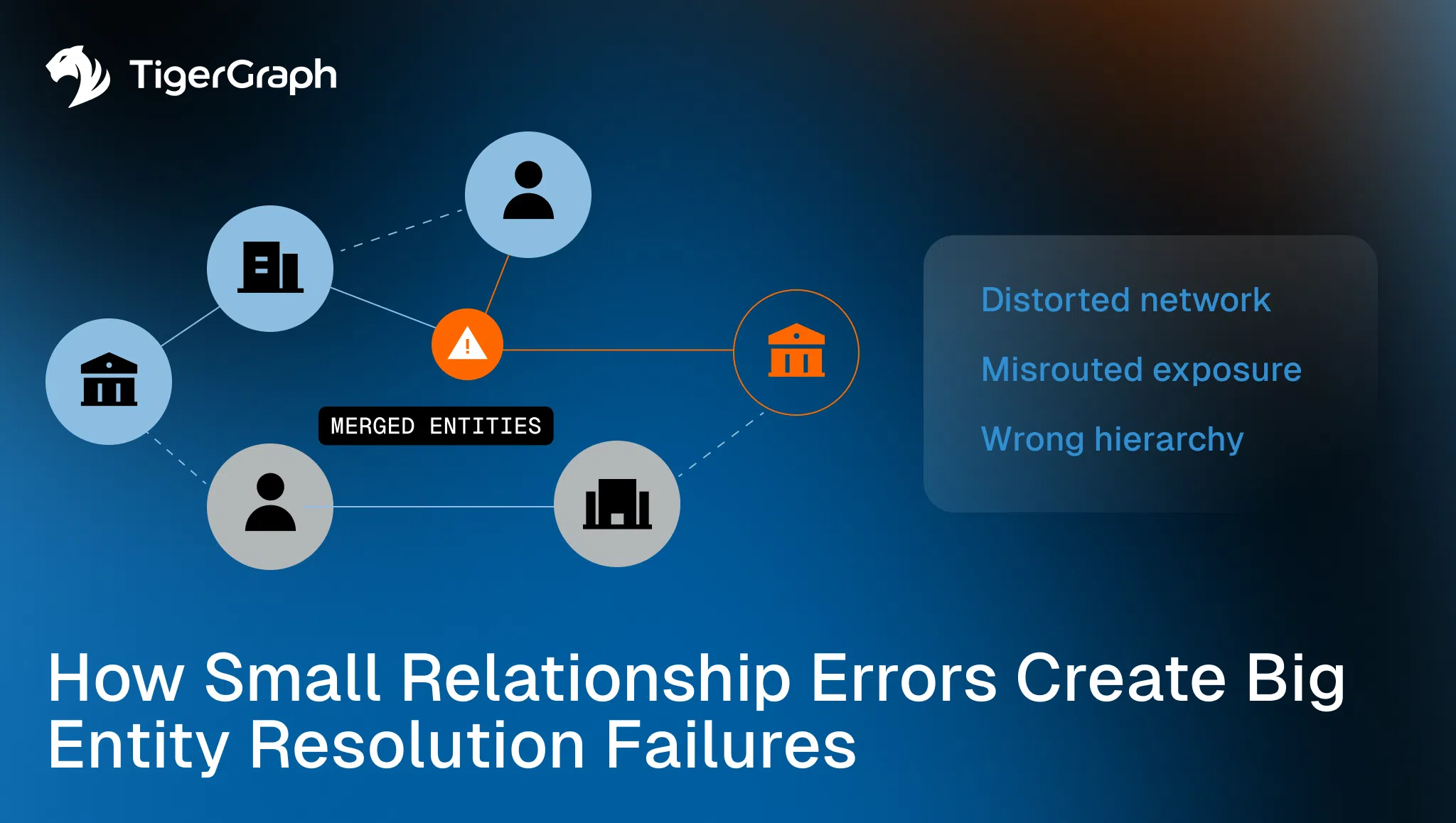 TigerGraph

MERGED ENTITIES

Distorted network

Misrouted exposure

Wrong hierarchy

How Small Relationship Errors Create Big Entity Resolution Failures